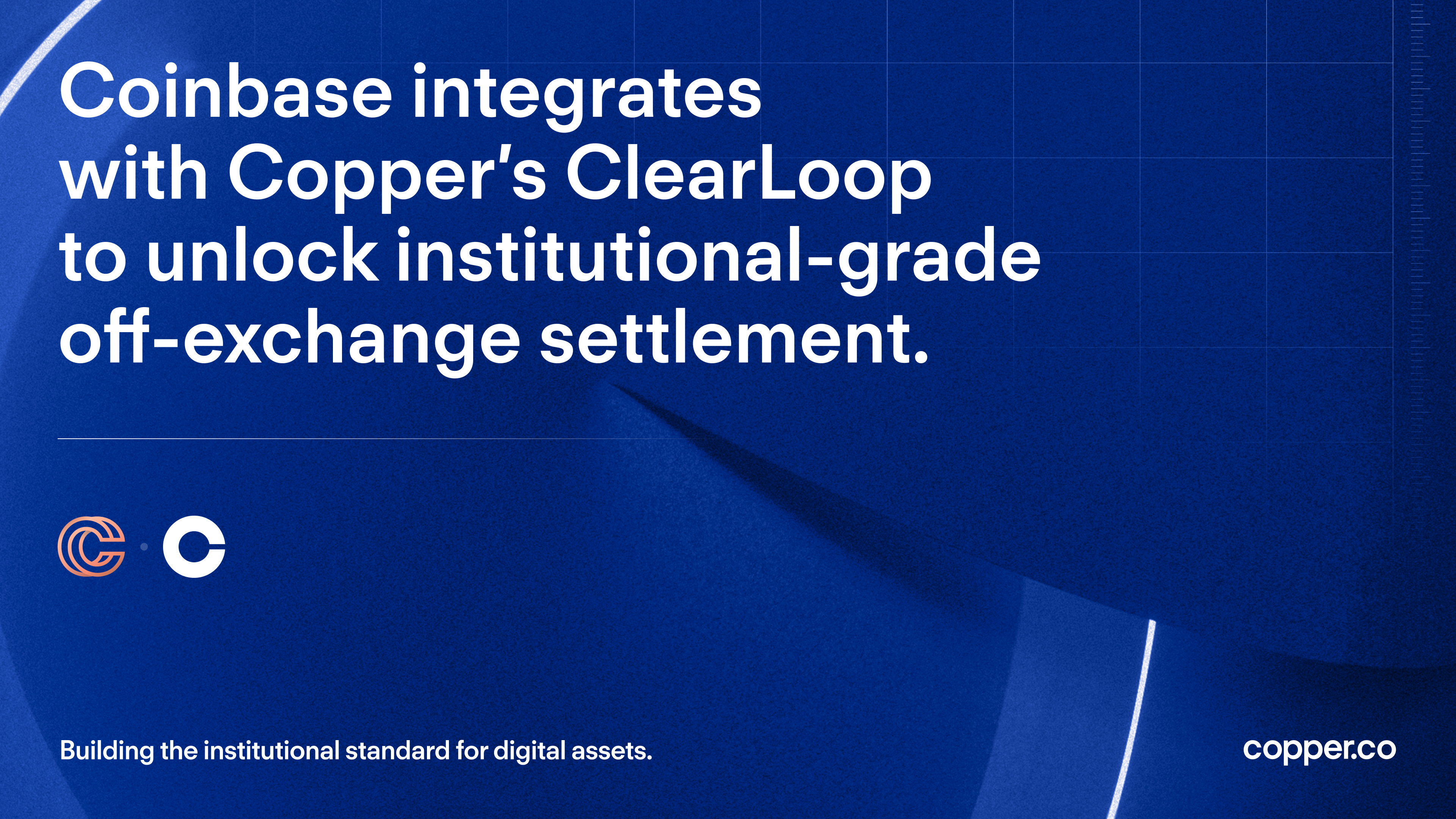 Coinbase integrates with Copper's ClearLoop to unlock institutional-grade off-exchange settlement.

Building the institutional standard for digital assets.

copper.co